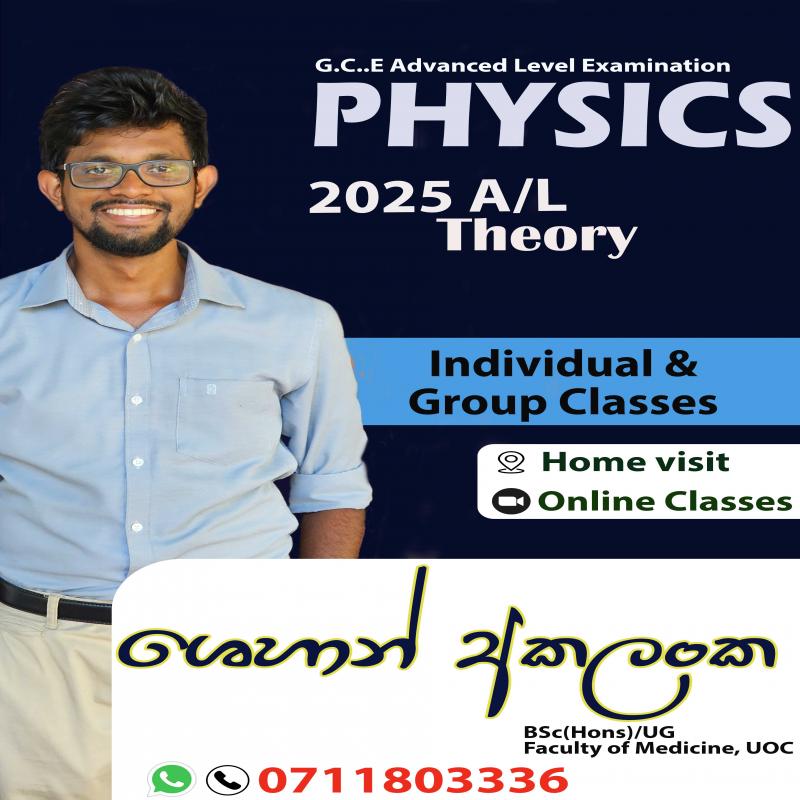 G.C..E Advanced Level Examination
PHYSICS
2025 A/L
Theory

Individual & Group Classes

Home visit
Online Classes

ශෙහාන් අකලංක
BSc(Hons)/UG
Faculty of Medicine, UOC

0711803336